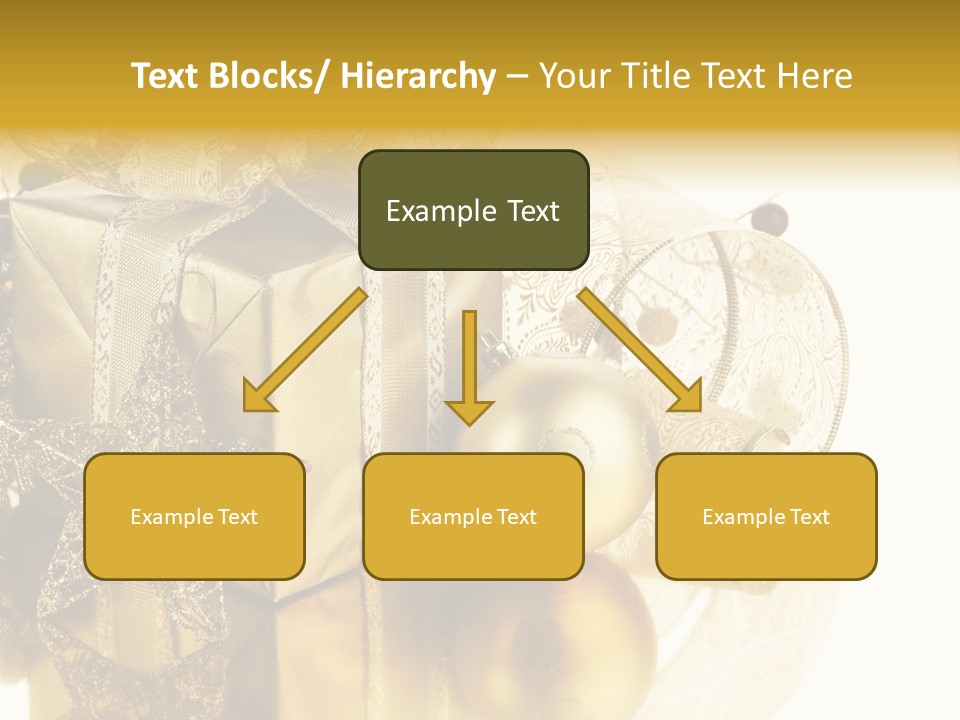 Text Blocks/ Hierarchy – Your Title Text Here

Example Text

Example Text

Example Text

Example Text